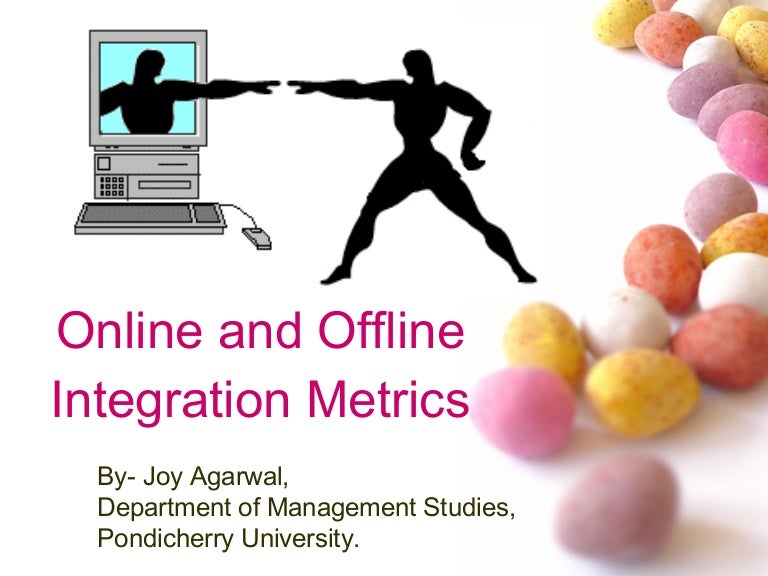 Online and Offline Integration Metrics

By- Joy Agarwal,
Department of Management Studies,
Pondicherry University.